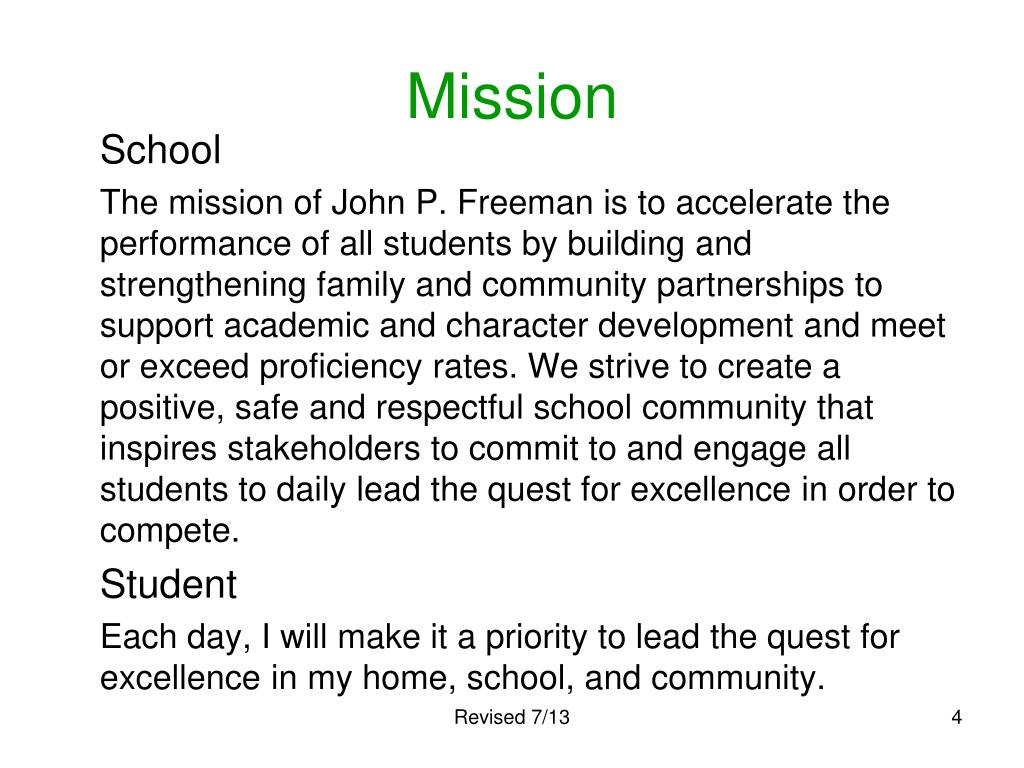 Mission

School

The mission of John P. Freeman is to accelerate the performance of all students by building and strengthening family and community partnerships to support academic and character development and meet or exceed proficiency rates. We strive to create a positive, safe and respectful school community that inspires stakeholders to commit to and engage all students to daily lead the quest for excellence in order to compete.

Student

Each day, I will make it a priority to lead the quest for excellence in my home, school, and community.

Revised 7/13

4